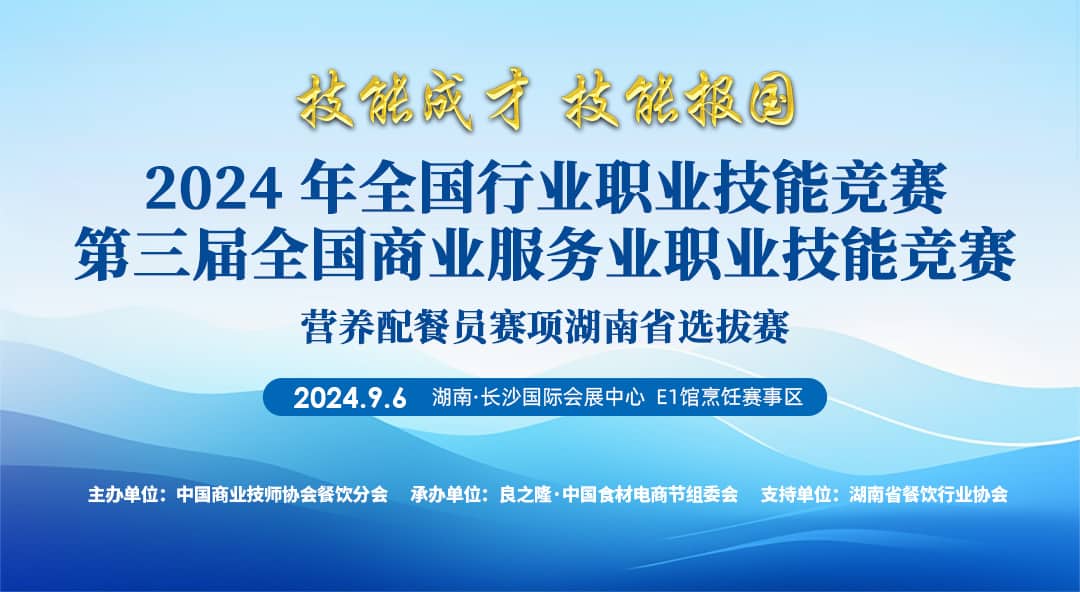 技能成才 技能报国

2024 年全国行业职业技能竞赛
第三届全国商业服务业职业技能竞赛

营养配餐员赛项湖南省选拔赛

2024.9.6 湖南·长沙国际会展中心 E1馆烹饪赛事区

主办单位：中国商业技师协会餐饮分会 承办单位：良之隆·中国食材电商节组委会 支持单位：湖南省餐饮行业协会